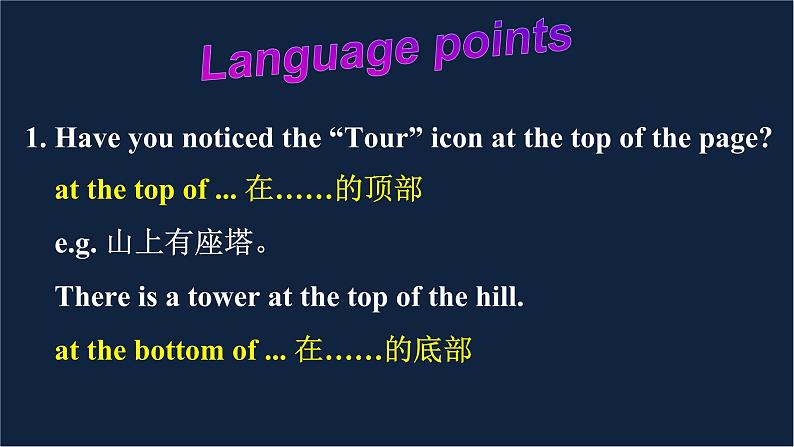 Language points

1. Have you noticed the “Tour” icon at the top of the page?

at the top of ... 在……的顶部

e.g. 山上有座塔。

There is a tower at the top of the hill.

at the bottom of ... 在……的底部